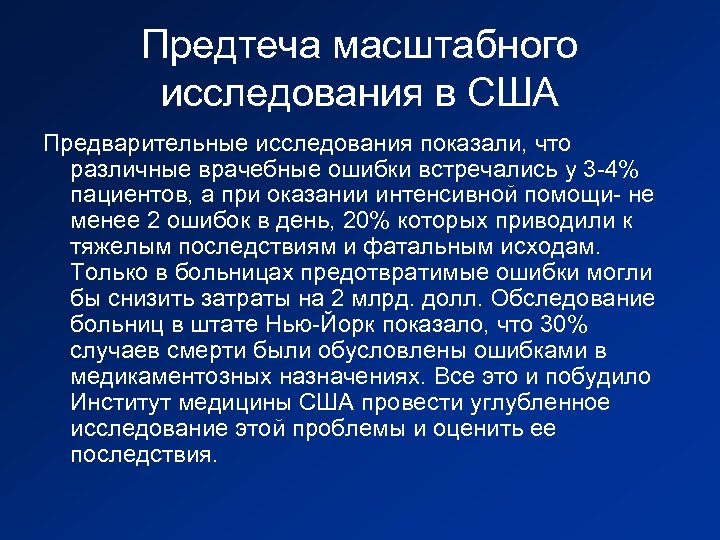 Предтеча масштабного исследования в США

Предварительные исследования показали, что различные врачебные ошибки встречались у 3-4% пациентов, а при оказании интенсивной помощи- не менее 2 ошибок в день, 20% которых приводили к тяжелым последствиям и фатальным исходам. Только в больницах предотвратимые ошибки могли бы снизить затраты на 2 млрд. долл. Обследование больниц в штате Нью-Йорк показало, что 30% случаев смерти были обусловлены ошибками в медикаментозных назначениях. Все это и побудило Институт медицины США провести углубленное исследование этой проблемы и оценить ее последствия.